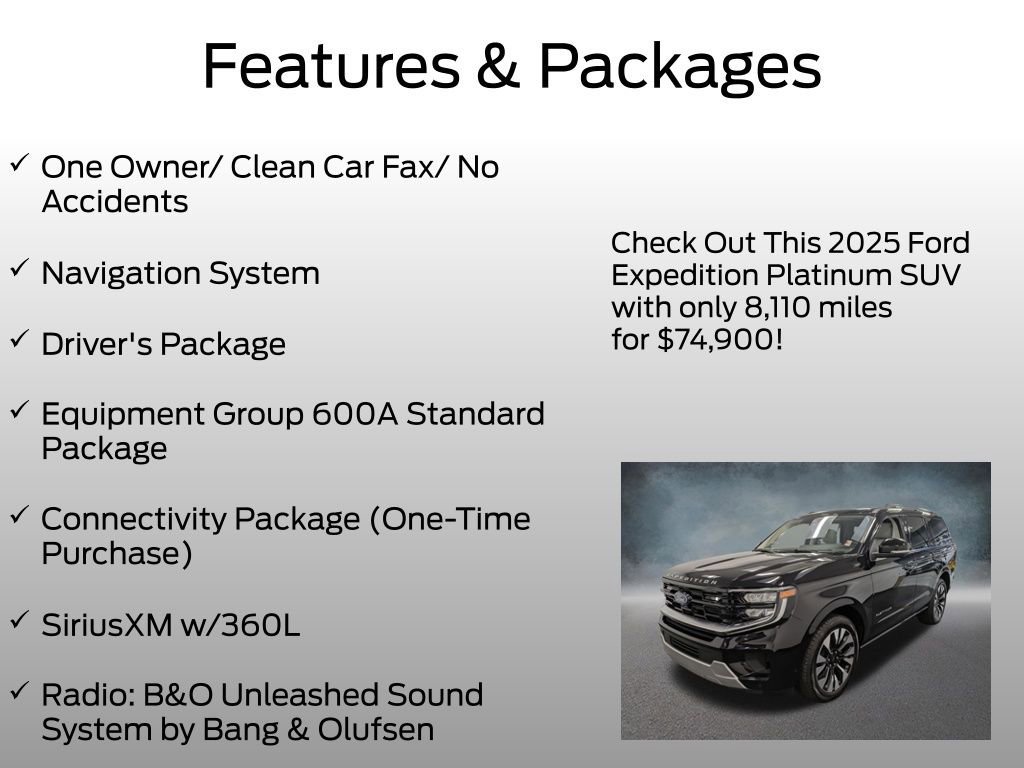 Features & Packages

✓ One Owner/ Clean Car Fax/ No Accidents

✓ Navigation System

✓ Driver's Package

✓ Equipment Group 600A Standard Package

✓ Connectivity Package (One-Time Purchase)

✓ SiriusXM w/360L

✓ Radio: B&O Unleashed Sound System by Bang & Olufsen

Check Out This 2025 Ford Expedition Platinum SUV with only 8,110 miles for $74,900!

EXPEDITION